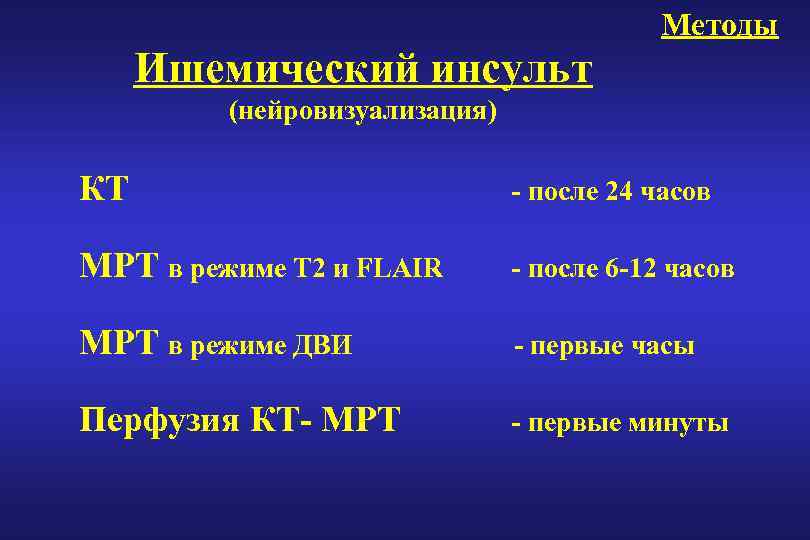 Методы

Ишемический инсульт
(нейровизуализация)

КТ - после 24 часов

МРТ в режиме Т2 и FLAIR - после 6-12 часов

МРТ в режиме ДВИ - первые часы

Перфузия КТ- МРТ - первые минуты